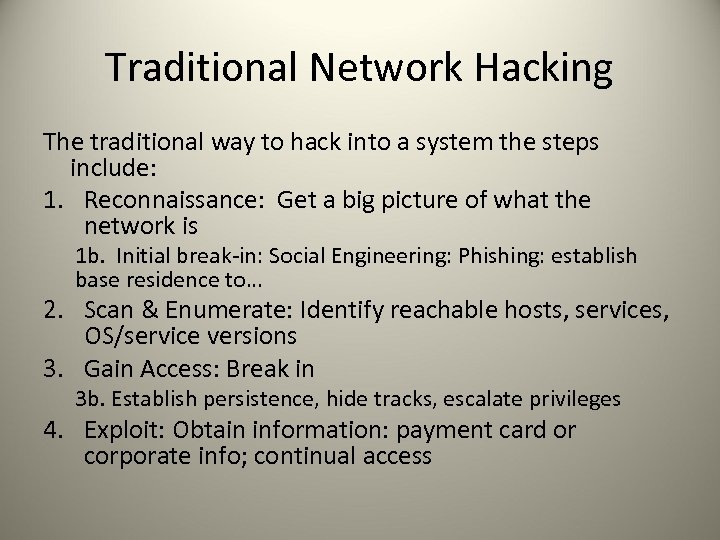 Traditional Network Hacking

The traditional way to hack into a system the steps include:

1. Reconnaissance: Get a big picture of what the network is

1b. Initial break-in: Social Engineering: Phishing: establish base residence to…

2. Scan & Enumerate: Identify reachable hosts, services, OS/service versions

3. Gain Access: Break in

3b. Establish persistence, hide tracks, escalate privileges

4. Exploit: Obtain information: payment card or corporate info; continual access